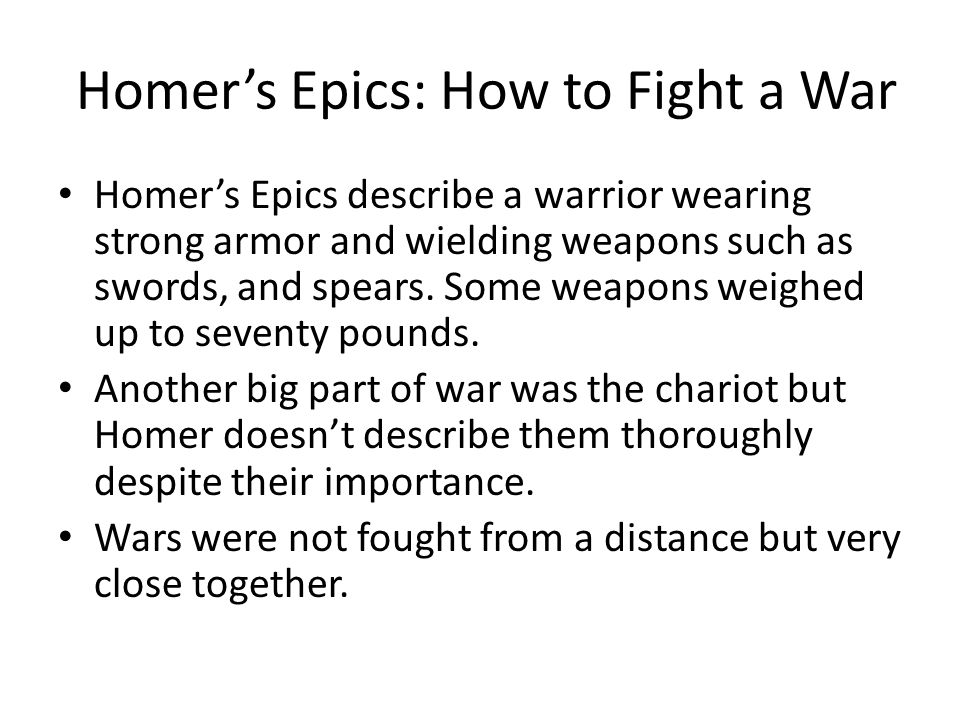 Homer’s Epics: How to Fight a War

• Homer’s Epics describe a warrior wearing strong armor and wielding weapons such as swords, and spears. Some weapons weighed up to seventy pounds.

• Another big part of war was the chariot but Homer doesn’t describe them thoroughly despite their importance.

• Wars were not fought from a distance but very close together.